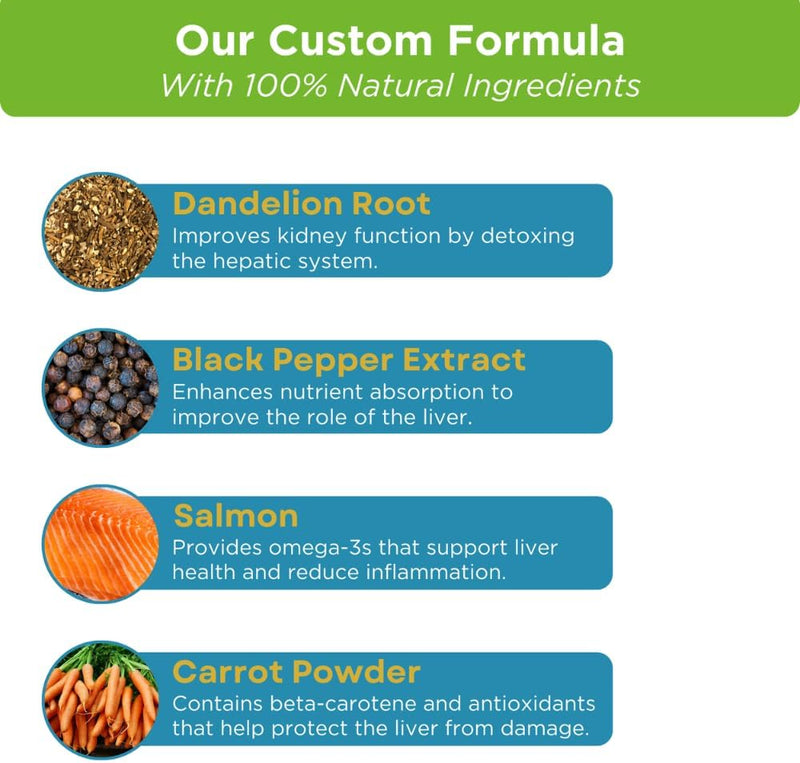 Our Custom Formula
With 100% Natural Ingredients

Dandelion Root
Improves kidney function by detoxing the hepatic system.

Black Pepper Extract
Enhances nutrient absorption to improve the role of the liver.

Salmon
Provides omega-3s that support liver health and reduce inflammation.

Carrot Powder
Contains beta-carotene and antioxidants that help protect the liver from damage.